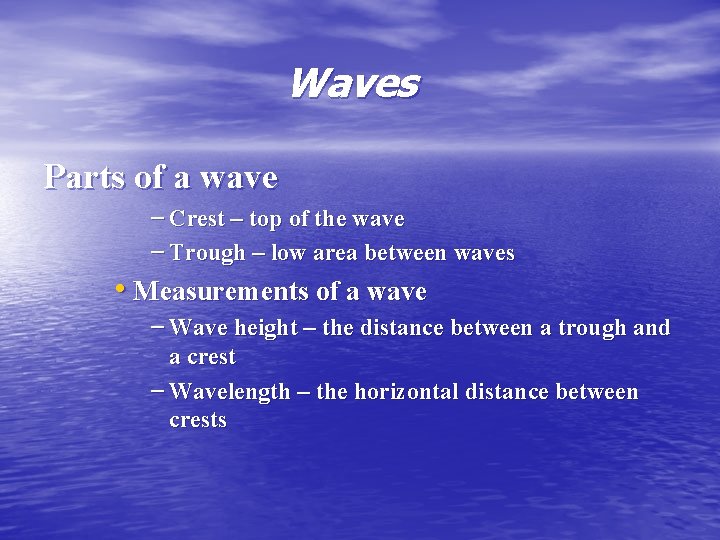 Waves

Parts of a wave

– Crest – top of the wave

– Trough – low area between waves

• Measurements of a wave

– Wave height – the distance between a trough and a crest

– Wavelength – the horizontal distance between crests